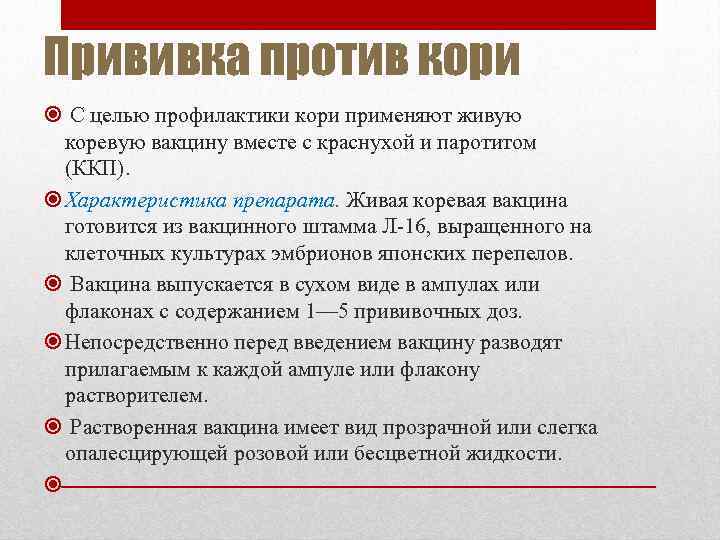 Прививка против кори

С целью профилактики кори применяют живую коревую вакцину вместе с краснухой и паротитом (ККП).

Характеристика препарата. Живая коревая вакцина готовится из вакцинного штамма Л-16, выращенного на клеточных культурах эмбрионов японских перепелов.

Вакцина выпускается в сухом виде в ампулах или флаконах с содержанием 1—5 прививочных доз.

Непосредственно перед введением вакцину разводят прилагаемым к каждой ампуле или флакону растворителем.

Растворенная вакцина имеет вид прозрачной или слегка опалесцирующей розовой или бесцветной жидкости.